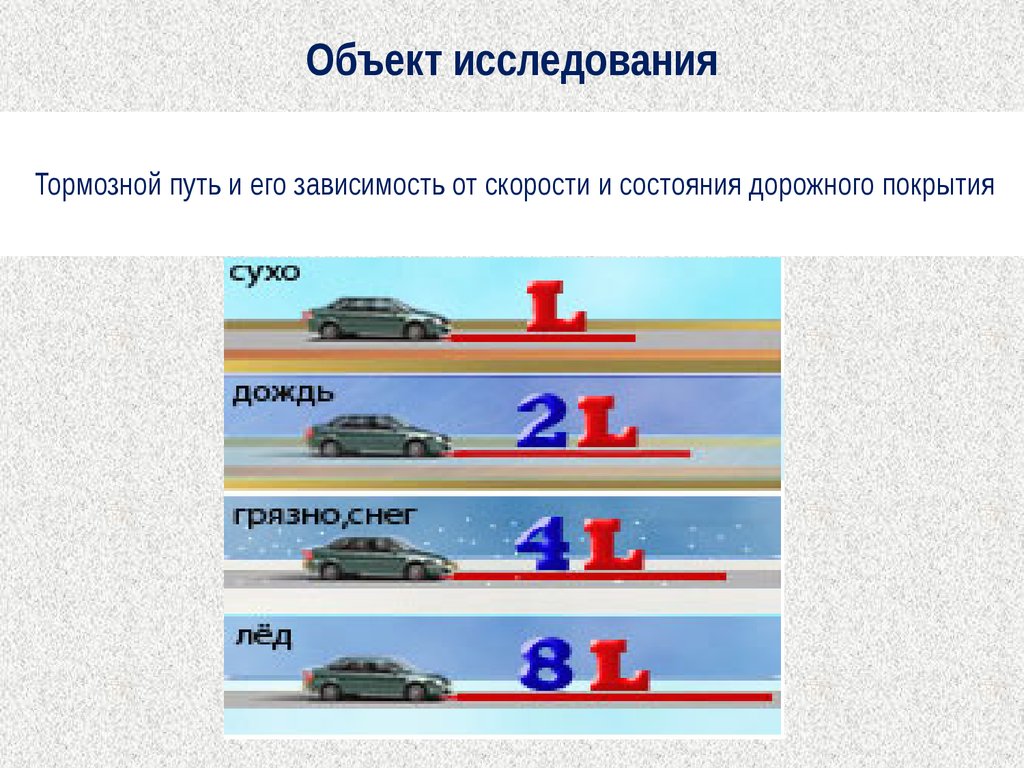 Объект исследования

Тормозной путь и его зависимость от скорости и состояния дорожного покрытия

сухо
L

дождь
2L

грязно,снег
4L

лёд
8L